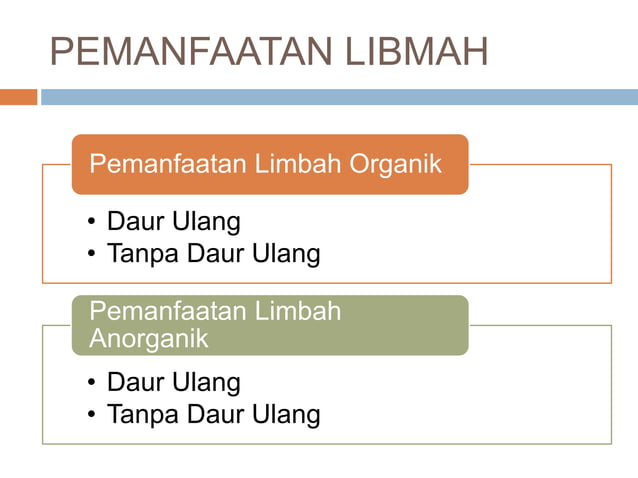 PEMANFAATAN LIBMAH

Pemanfaatan Limbah Organik

• Daur Ulang
• Tanpa Daur Ulang

Pemanfaatan Limbah Anorganik

• Daur Ulang
• Tanpa Daur Ulang